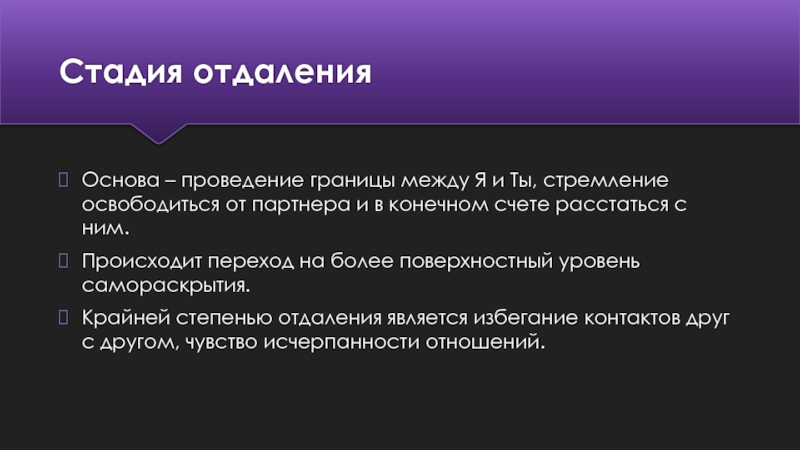 Стадия отдаления

Основа – проведение границы между Я и Ты, стремление освободиться от партнера и в конечном счете расстаться с ним.

Происходит переход на более поверхностный уровень самораскрытия.

Крайней степенью отдаления является избегание контактов друг с другом, чувство исчерпанности отношений.